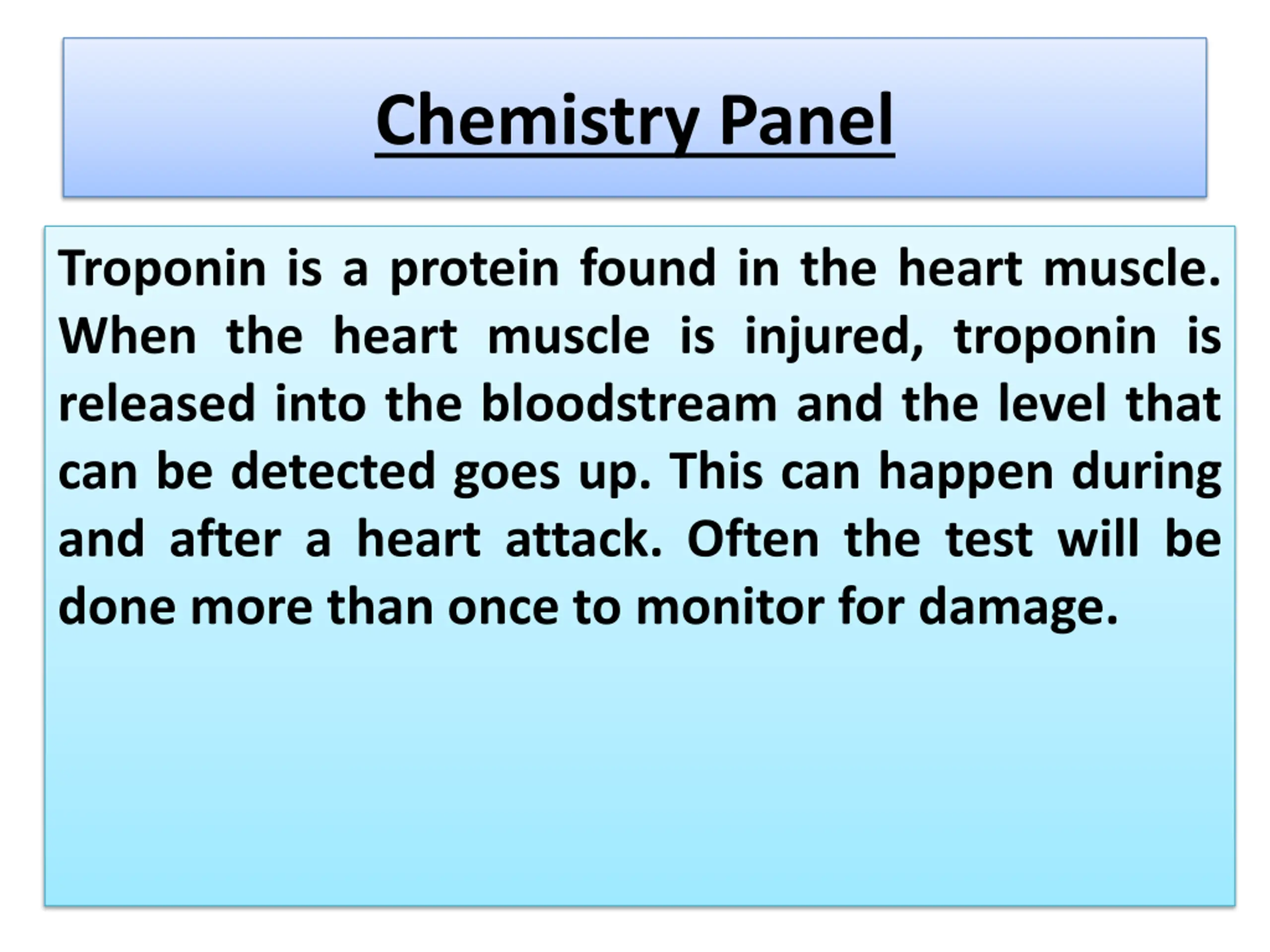 Chemistry Panel

Troponin is a protein found in the heart muscle. When the heart muscle is injured, troponin is released into the bloodstream and the level that can be detected goes up. This can happen during and after a heart attack. Often the test will be done more than once to monitor for damage.